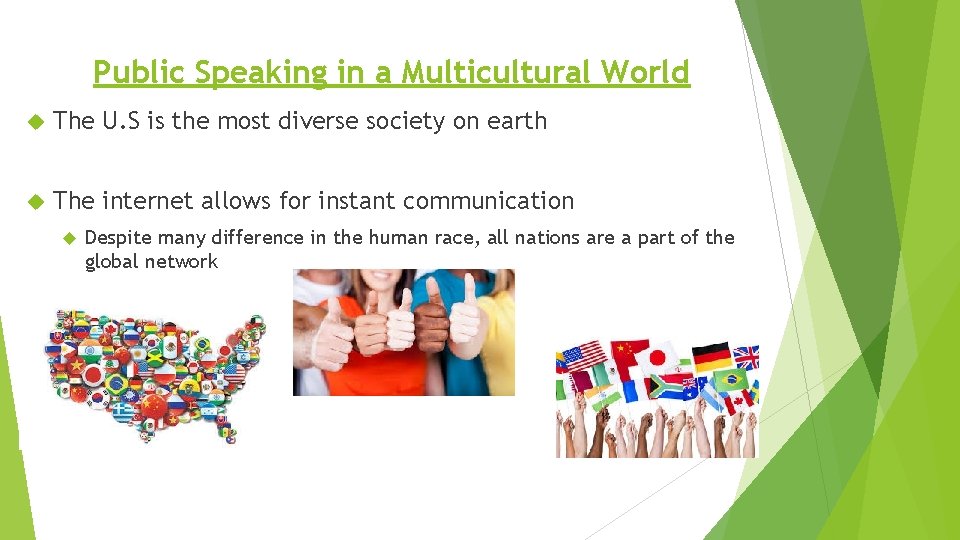 Public Speaking in a Multicultural World

The U.S is the most diverse society on earth

The internet allows for instant communication

Despite many difference in the human race, all nations are a part of the global network